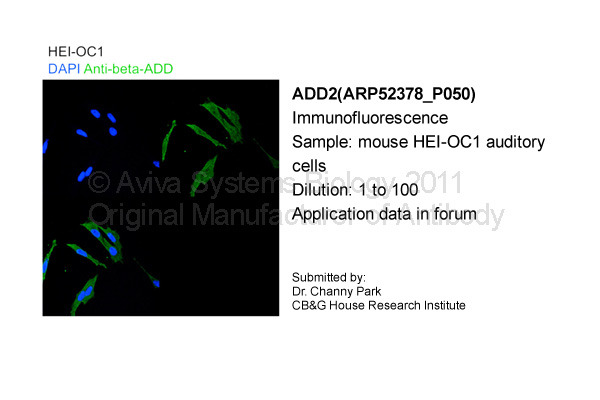 HEI-OC1
DAPI Anti-beta-ADD

ADD2(ARP52378_P050)
Immunofluorescence
Sample: mouse HEI-OC1 auditory cells
Dilution: 1 to 100
Application data in forum

© Aviva Systems Biology 2011
Original Manufacturer of Antibody

Submitted by:
Dr. Channy Park
CB&G House Research Institute